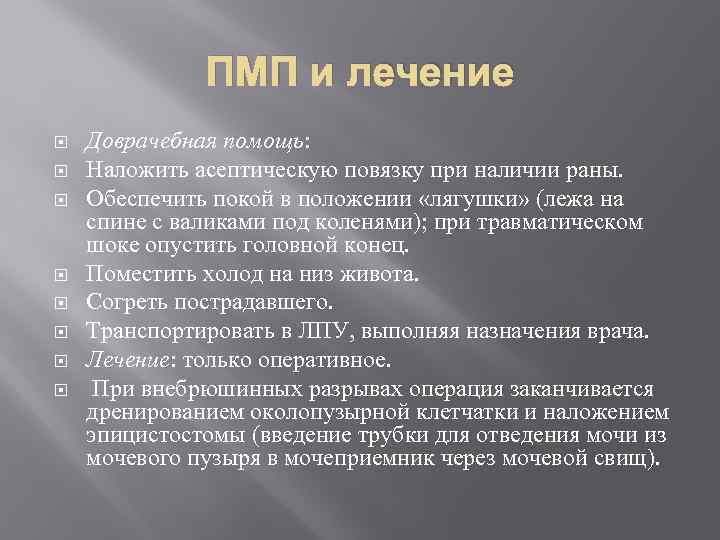 ПМП и лечение

Доврачебная помощь:

Наложить асептическую повязку при наличии раны.

Обеспечить покой в положении «лягушки» (лежа на спине с валиками под коленями); при травматическом шоке опустить головной конец.

Поместить холод на низ живота.

Согреть пострадавшего.

Транспортировать в ЛПУ, выполняя назначения врача.

Лечение: только оперативное.

При внебрюшинных разрывах операция заканчивается дренированием околопузырной клетчатки и наложением эпицистостомы (введение трубки для отведения мочи из мочевого пузыря в мочеприемник через мочевой свищ).